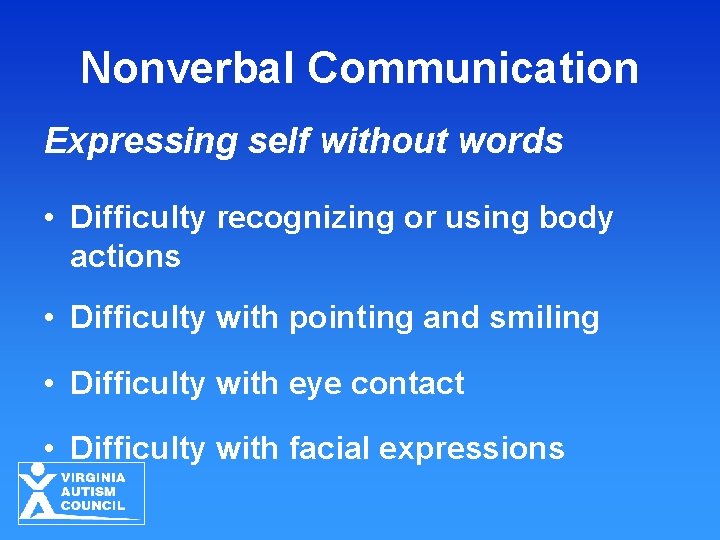 Nonverbal Communication

Expressing self without words

• Difficulty recognizing or using body actions

• Difficulty with pointing and smiling

• Difficulty with eye contact

• Difficulty with facial expressions

VIRGINIA AUTISM COUNCIL